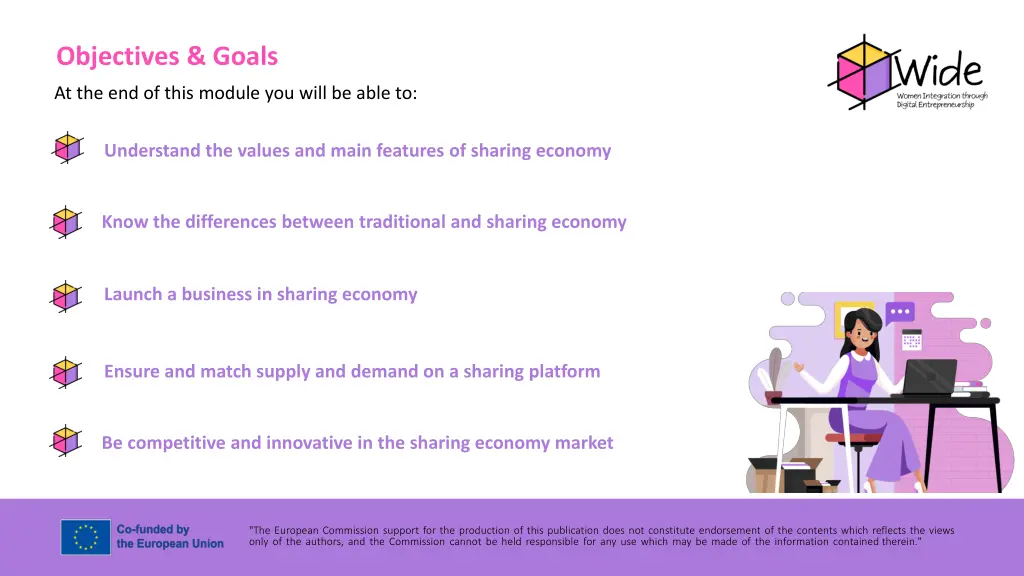 Objectives & Goals

At the end of this module you will be able to:

Wide
Women Integration through Digital Entrepreneurship

Understand the values and main features of sharing economy

Know the differences between traditional and sharing economy

Launch a business in sharing economy

Ensure and match supply and demand on a sharing platform

Be competitive and innovative in the sharing economy market

Co-funded by the European Union

"The European Commission support for the production of this publication does not constitute endorsement of the contents which reflects the views only of the authors, and the Commission cannot be held responsible for any use which may be made of the information contained therein."